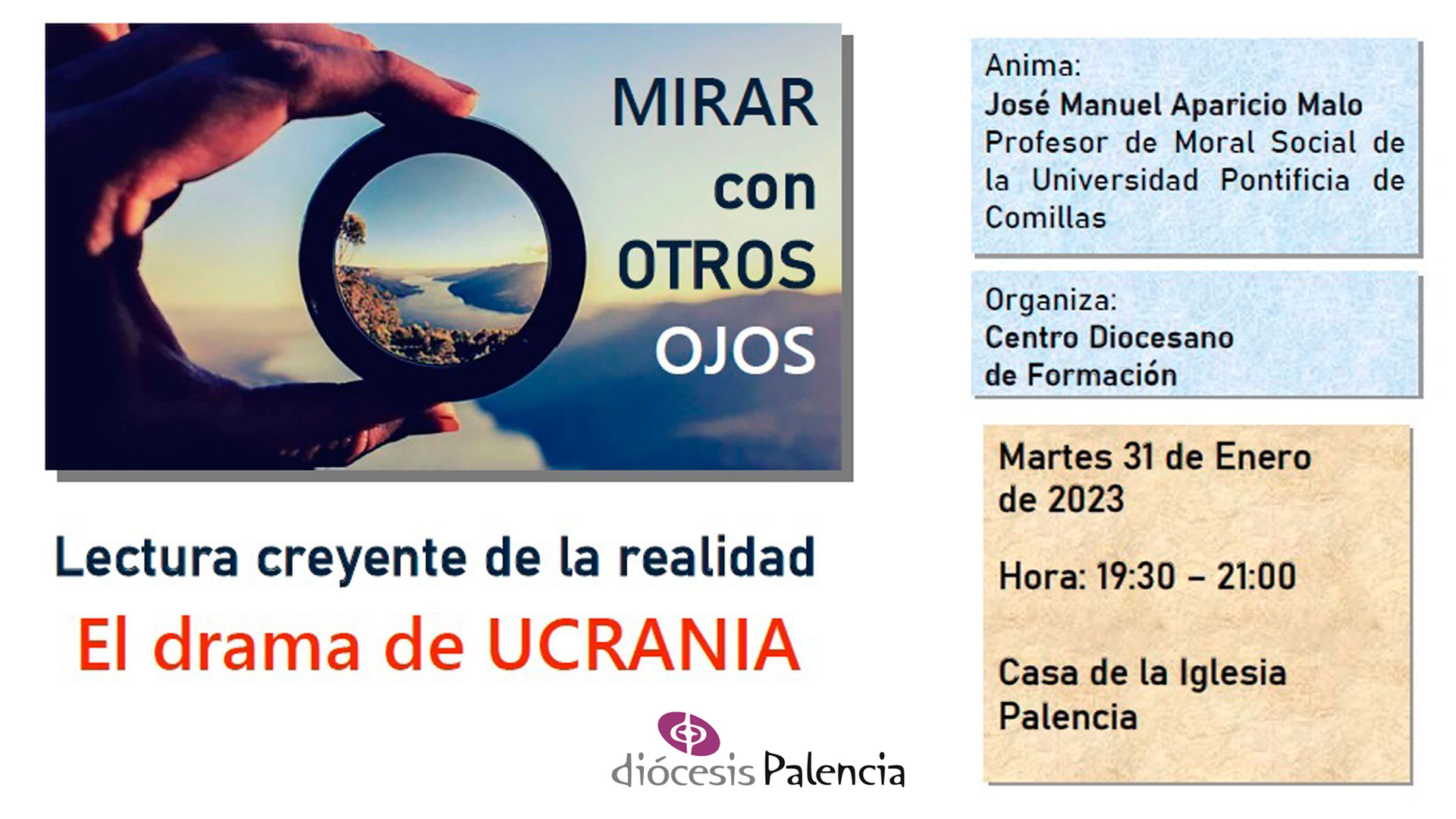 MIRAR con OTROS OJOS

Lectura creyente de la realidad

El drama de UCRANIA

diócesis Palencia

Anima:
José Manuel Aparicio Malo
Profesor de Moral Social de la Universidad Pontificia de Comillas

Organiza:
Centro Diocesano de Formación

Martes 31 de Enero de 2023

Hora: 19:30 – 21:00

Casa de la Iglesia
Palencia